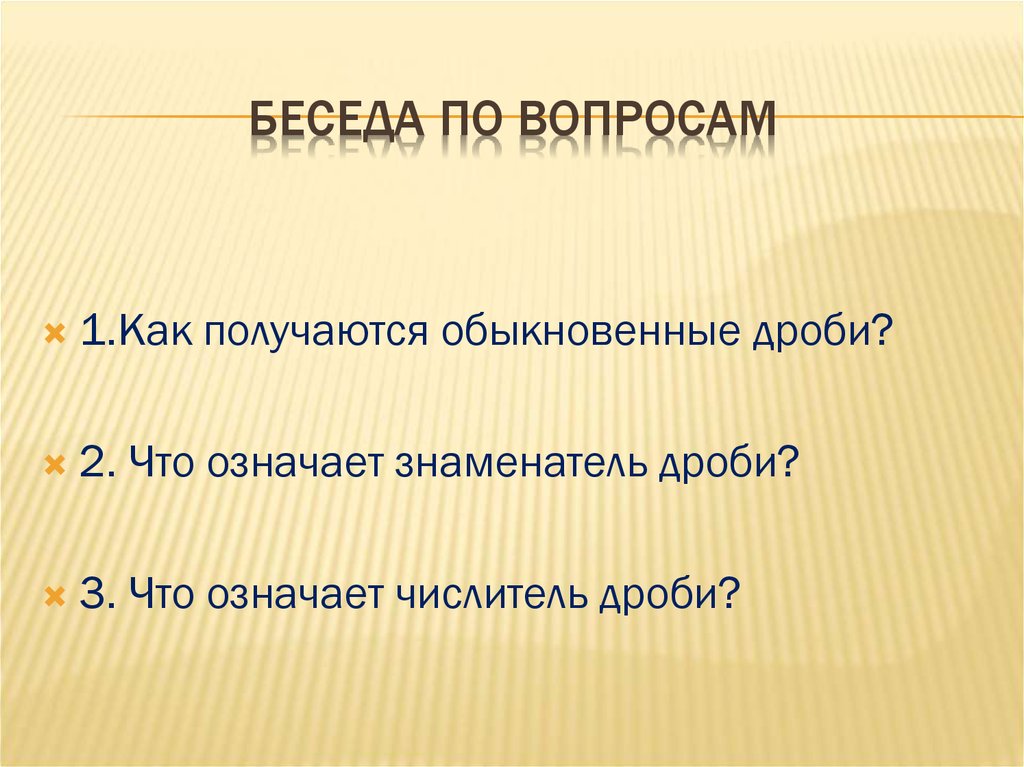 БЕСЕДА ПО ВОПРОСАМ

1.Как получаются обыкновенные дроби?

2. Что означает знаменатель дроби?

3. Что означает числитель дроби?